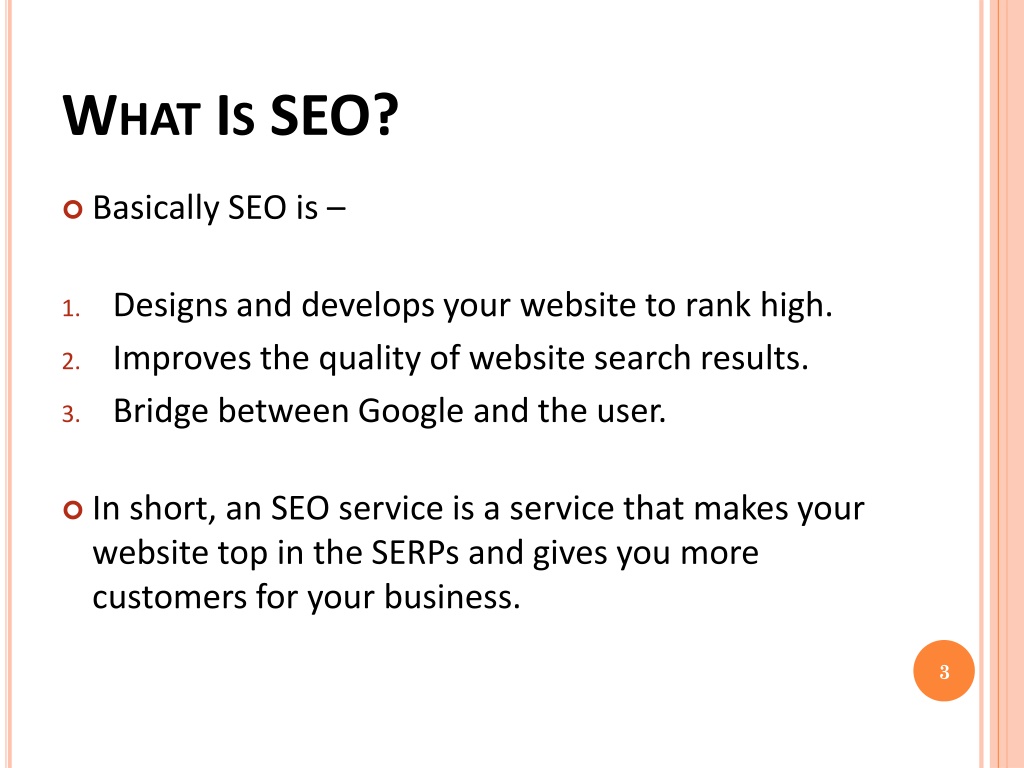 WHAT IS SEO?

Basically SEO is –

1. Designs and develops your website to rank high.
2. Improves the quality of website search results.
3. Bridge between Google and the user.

In short, an SEO service is a service that makes your website top in the SERPs and gives you more customers for your business.

3